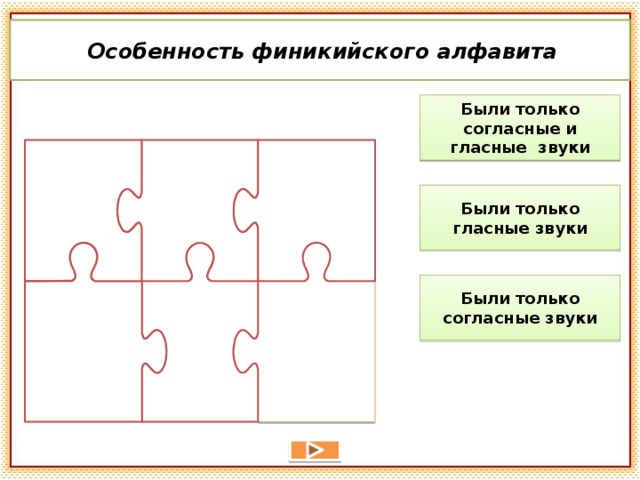 Особенность финикийского алфавита

Были только согласные и гласные звуки

Были только гласные звуки

Были только согласные звуки